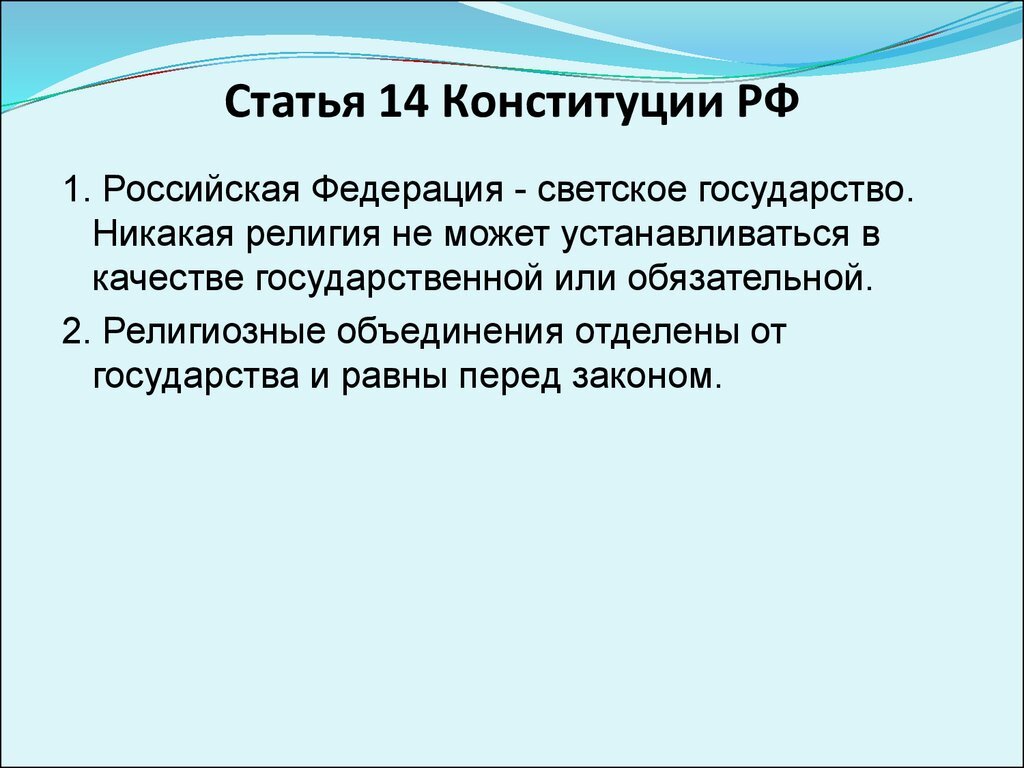 Статья 14 Конституции РФ

1. Российская Федерация - светское государство. Никакая религия не может устанавливаться в качестве государственной или обязательной.

2. Религиозные объединения отделены от государства и равны перед законом.